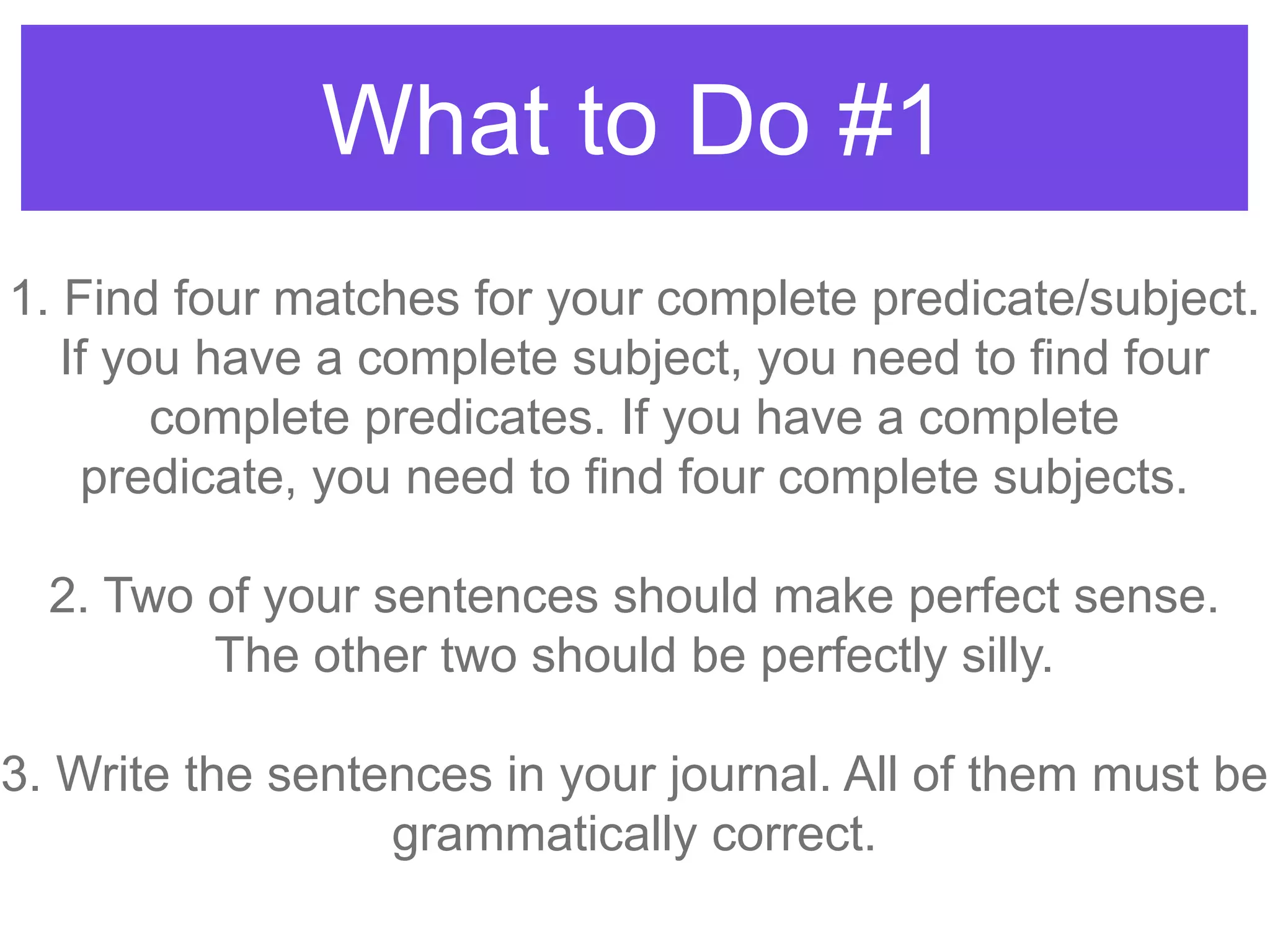 What to Do #1

1. Find four matches for your complete predicate/subject. If you have a complete subject, you need to find four complete predicates. If you have a complete predicate, you need to find four complete subjects.

2. Two of your sentences should make perfect sense. The other two should be perfectly silly.

3. Write the sentences in your journal. All of them must be grammatically correct.